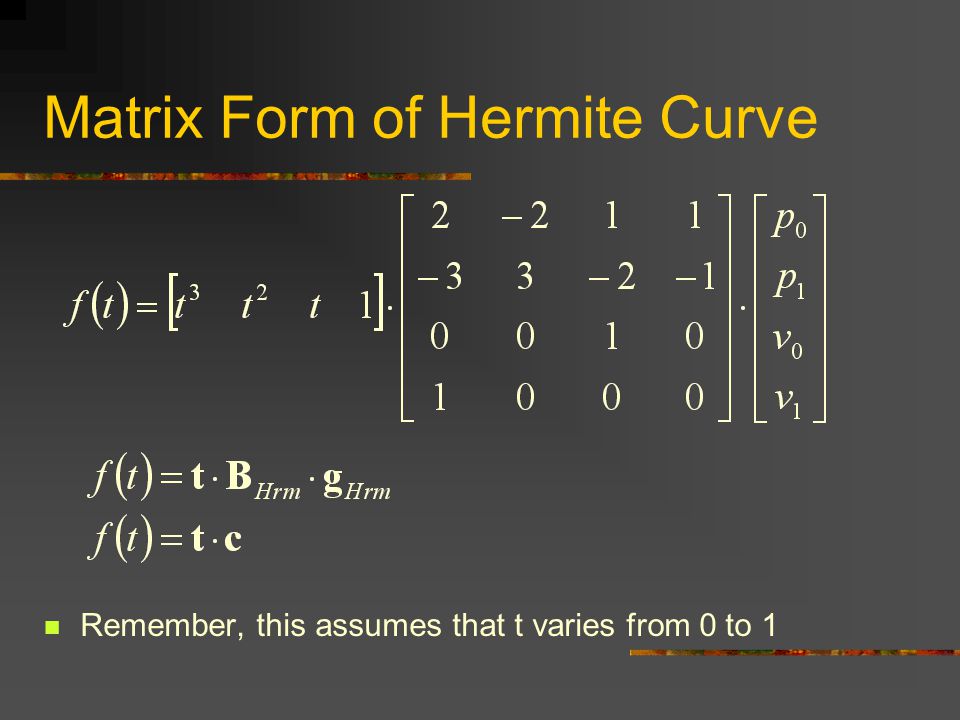 Matrix Form of Hermite Curve

$f(t) = \begin{bmatrix} t^3 & t^2 & t & 1 \end{bmatrix} \cdot \begin{bmatrix} 2 & -2 & 1 & 1 \\ -3 & 3 & -2 & -1 \\ 0 & 0 & 1 & 0 \\ 1 & 0 & 0 & 0 \end{bmatrix} \cdot \begin{bmatrix} p_0 \\ p_1 \\ v_0 \\ v_1 \end{bmatrix}$

$f(t) = \mathbf{t} \cdot \mathbf{B}_{Hrm} \cdot \mathbf{g}_{Hrm}$
$f(t) = \mathbf{t} \cdot \mathbf{c}$

Remember, this assumes that t varies from 0 to 1